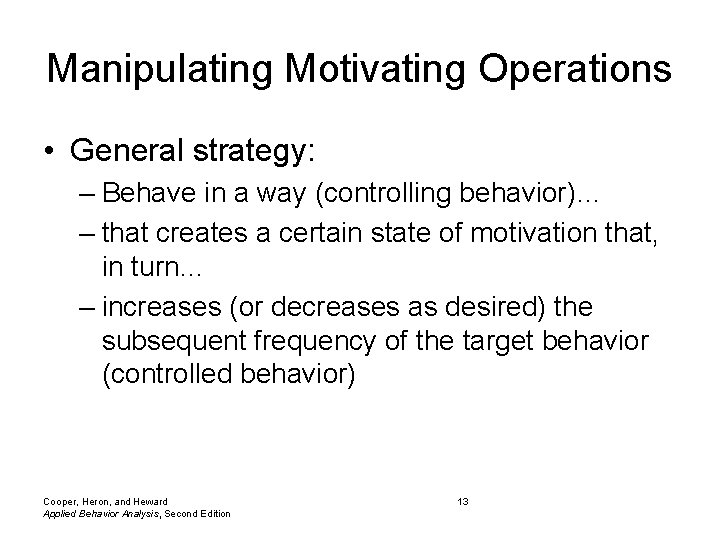 Manipulating Motivating Operations

• General strategy:
 – Behave in a way (controlling behavior)…
 – that creates a certain state of motivation that, in turn…
 – increases (or decreases as desired) the subsequent frequency of the target behavior (controlled behavior)

Cooper, Heron, and Heward
Applied Behavior Analysis, Second Edition

13